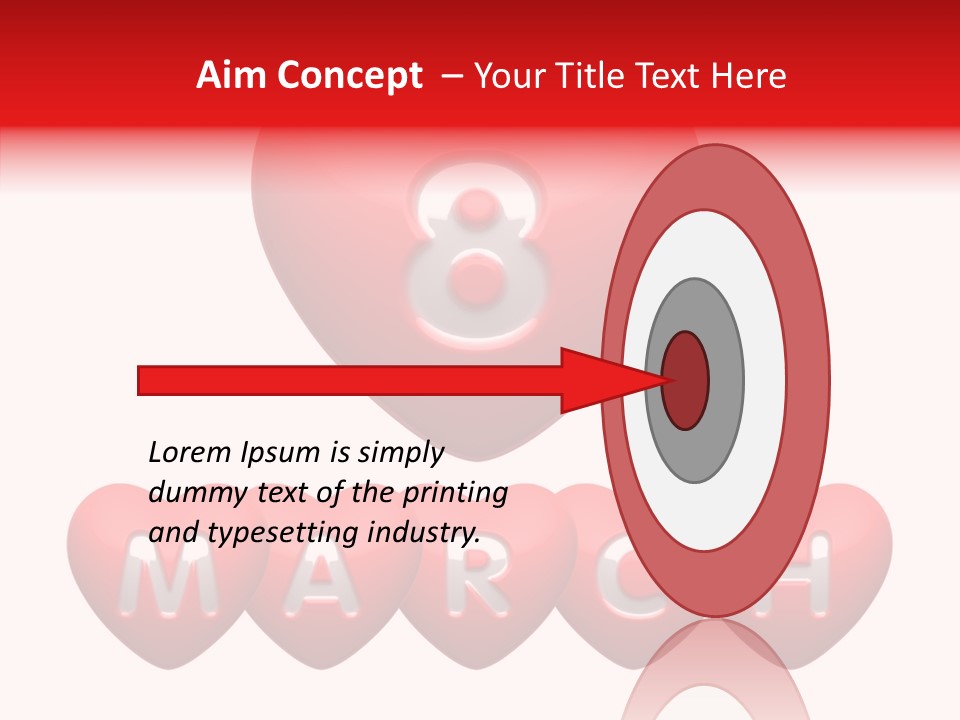 Aim Concept – Your Title Text Here

8

Lorem Ipsum is simply dummy text of the printing and typesetting industry.

M A R C H